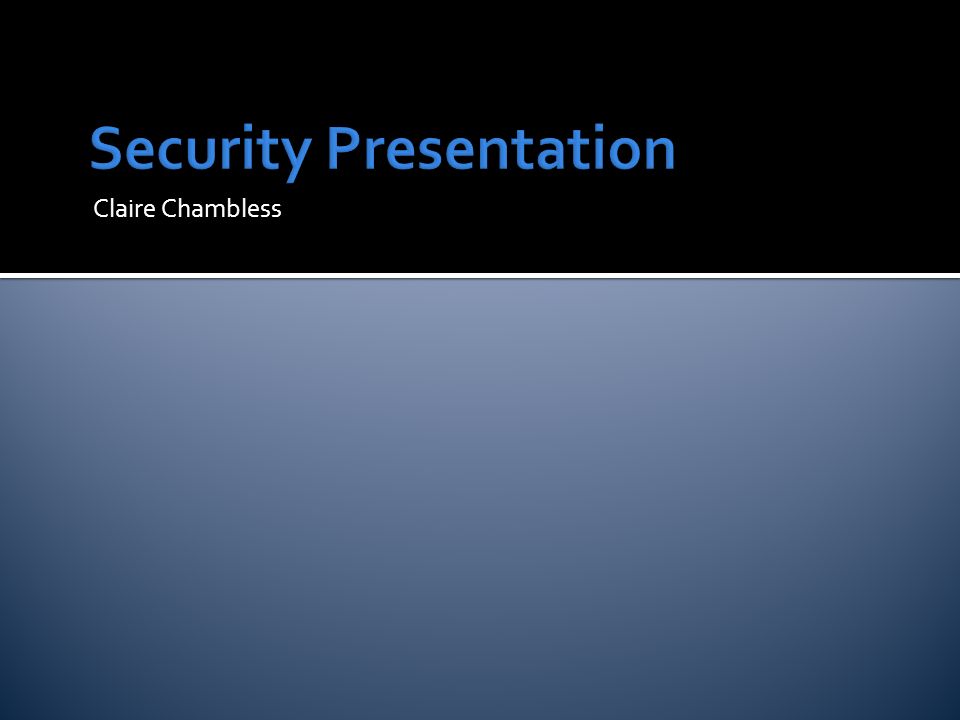 Security Presentation

Claire Chambless